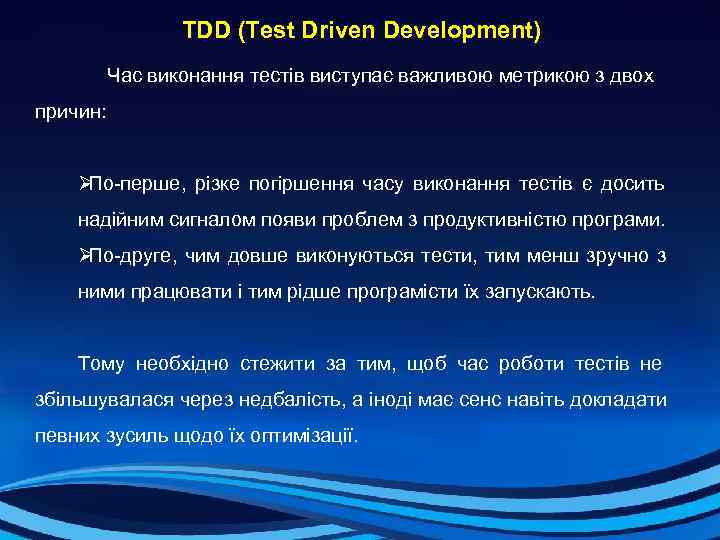 TDD (Test Driven Development)

Час виконання тестів виступає важливою метрикою з двох причин:

➢По-перше, різке погіршення часу виконання тестів є досить надійним сигналом появи проблем з продуктивністю програми.
➢По-друге, чим довше виконуються тести, тим менш зручно з ними працювати і тим рідше програмісти їх запускають.

Тому необхідно стежити за тим, щоб час роботи тестів не збільшувалася через недбалість, а іноді має сенс навіть докладати певних зусиль щодо їх оптимізації.